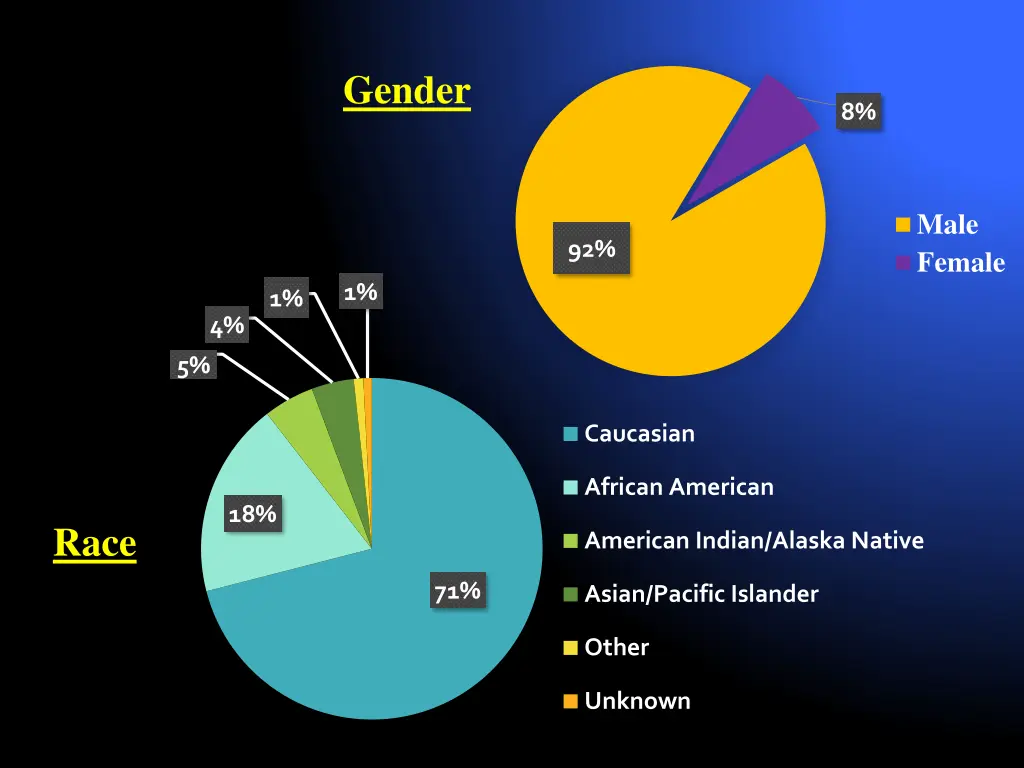 Gender

8%

92%

Male
Female

1%
1%
4%
5%

18%

71%

Race

Caucasian
African American
American Indian/Alaska Native
Asian/Pacific Islander
Other
Unknown